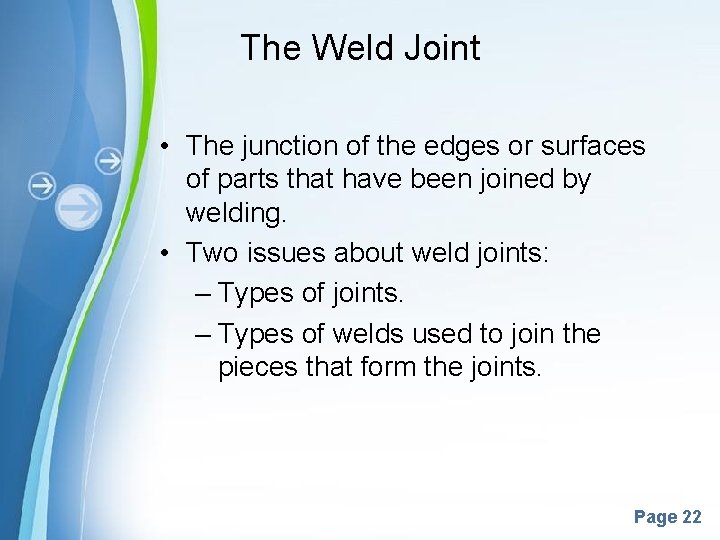 The Weld Joint

• The junction of the edges or surfaces of parts that have been joined by welding.
• Two issues about weld joints:
– Types of joints.
– Types of welds used to join the pieces that form the joints.

Page 22